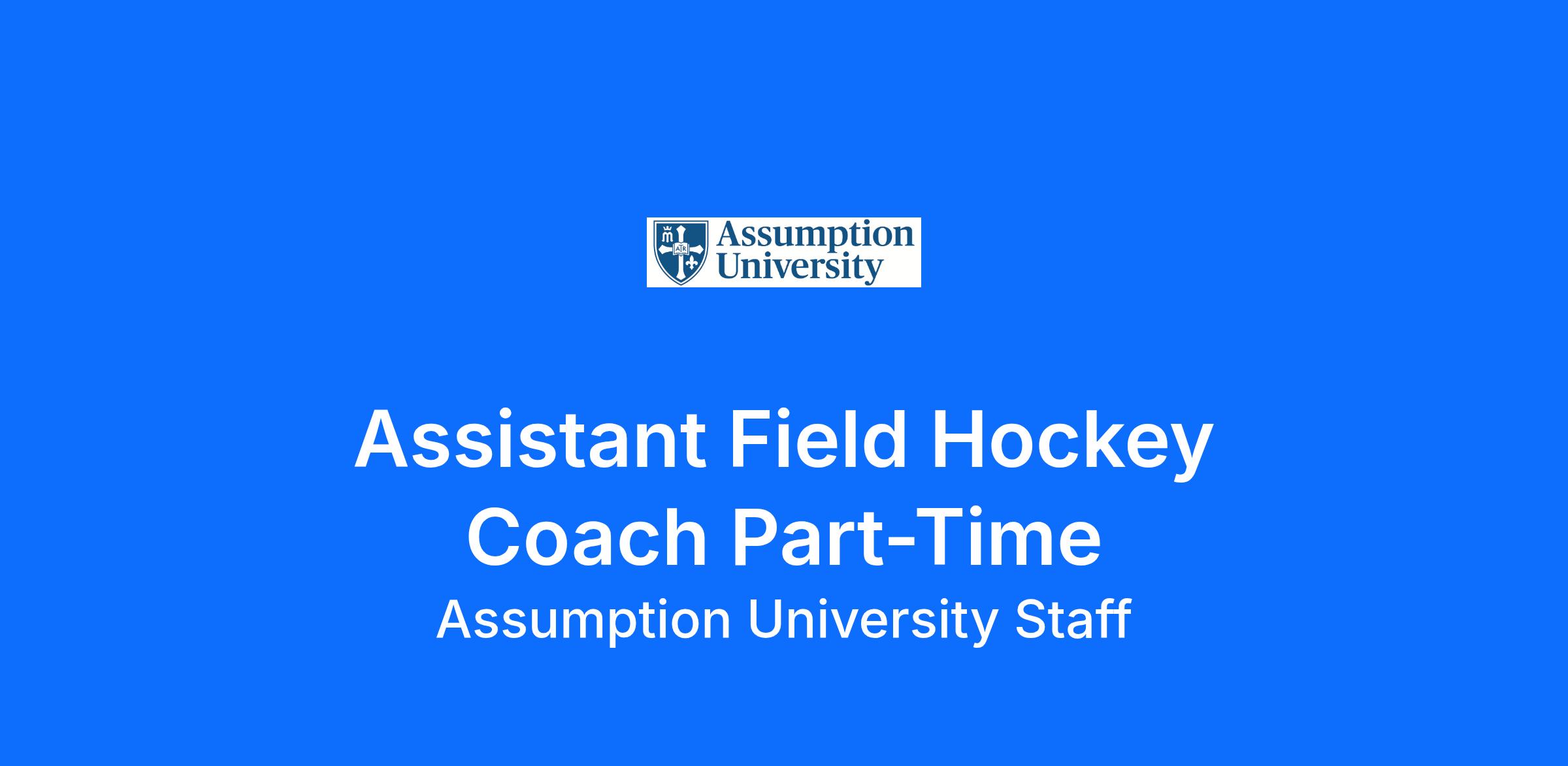 Assumption University

Assistant Field Hockey Coach Part-Time

Assumption University Staff